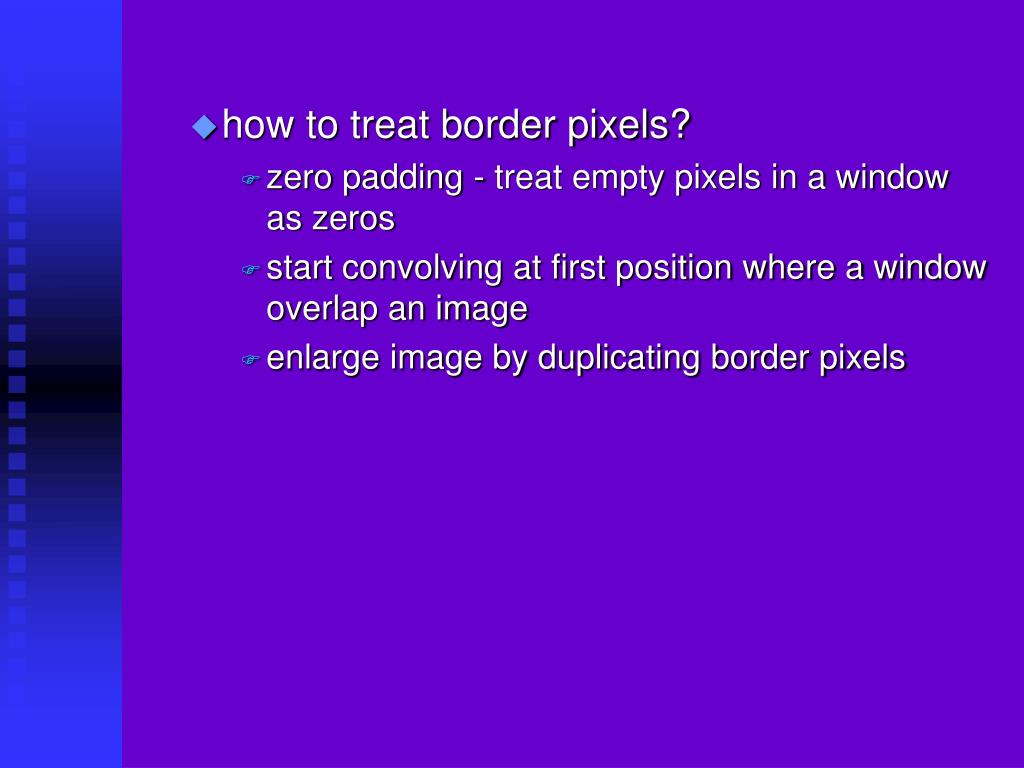 how to treat border pixels?

zero padding - treat empty pixels in a window as zeros

start convolving at first position where a window overlap an image

enlarge image by duplicating border pixels